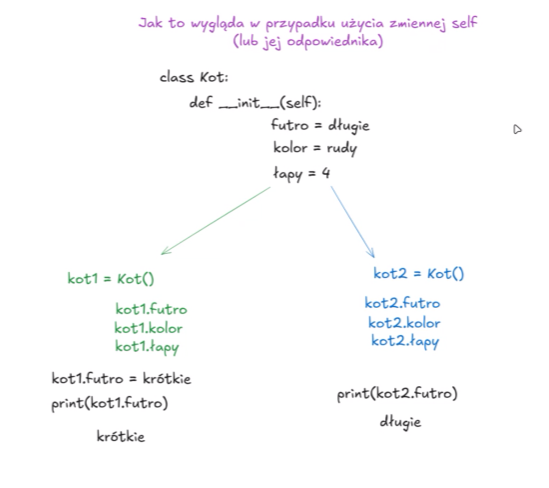 Jak to wygląda w przypadku użycia zmiennej self
(lub jej odpowiednika)

class Kot:
def __init__(self):
futro = długie
kolor = rudy
łapy = 4

kot1 = Kot()

kot1.futro
kot1.kolor
kot1.łapy

kot1.futro = krótkie
print(kot1.futro)

krótkie

kot2 = Kot()

kot2.futro
kot2.kolor
kot2.łapy

print(kot2.futro)

długie